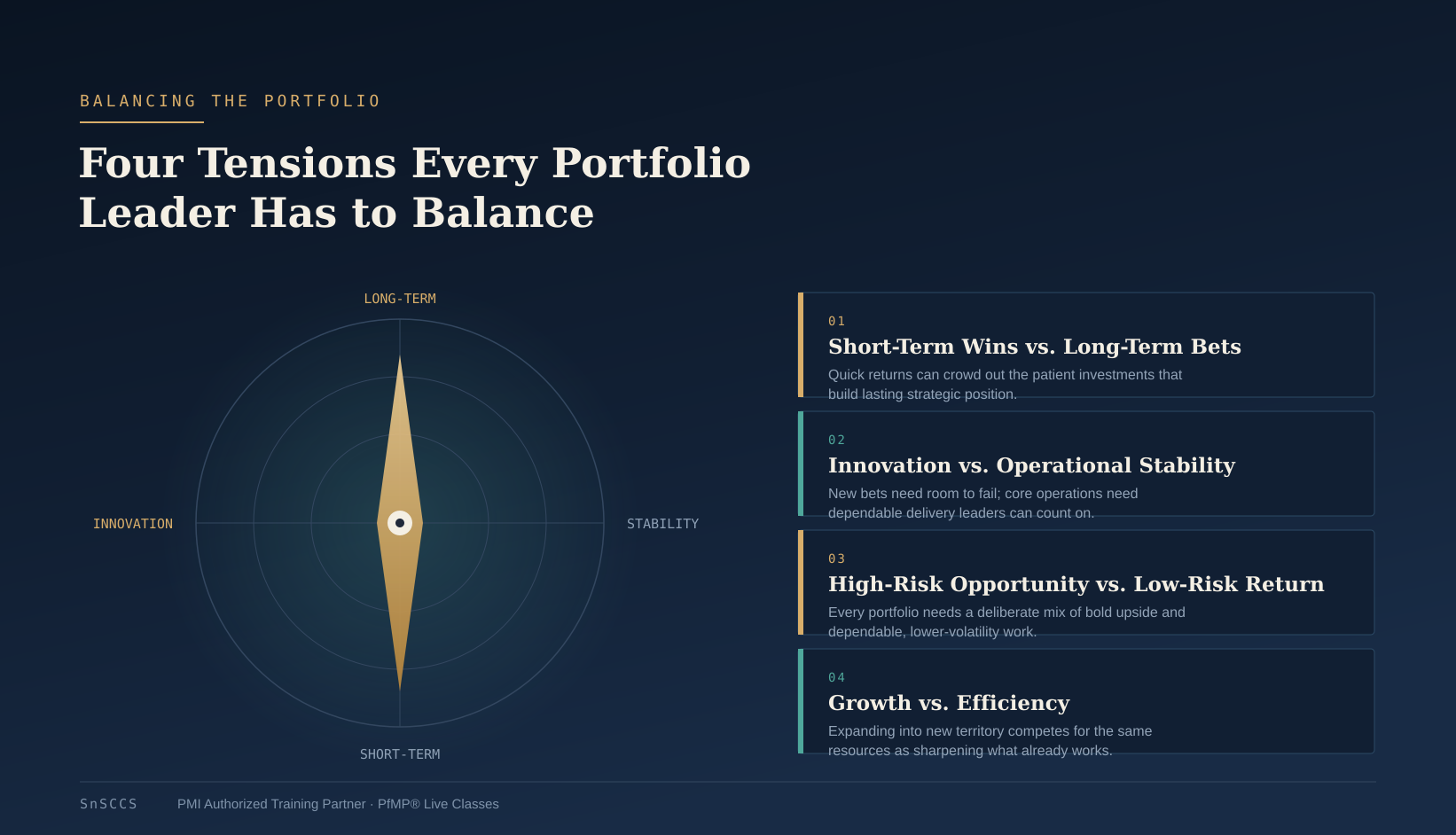 BALANCING THE PORTFOLIO

Four Tensions Every Portfolio Leader Has to Balance

LONG-TERM

INNOVATION

STABILITY

SHORT-TERM

01
Short-Term Wins vs. Long-Term Bets
Quick returns can crowd out the patient investments that build lasting strategic position.

02
Innovation vs. Operational Stability
New bets need room to fail; core operations need dependable delivery leaders can count on.

03
High-Risk Opportunity vs. Low-Risk Return
Every portfolio needs a deliberate mix of bold upside and dependable, lower-volatility work.

04
Growth vs. Efficiency
Expanding into new territory competes for the same resources as sharpening what already works.

SnSCCS PMI Authorized Training Partner · PfMP® Live Classes